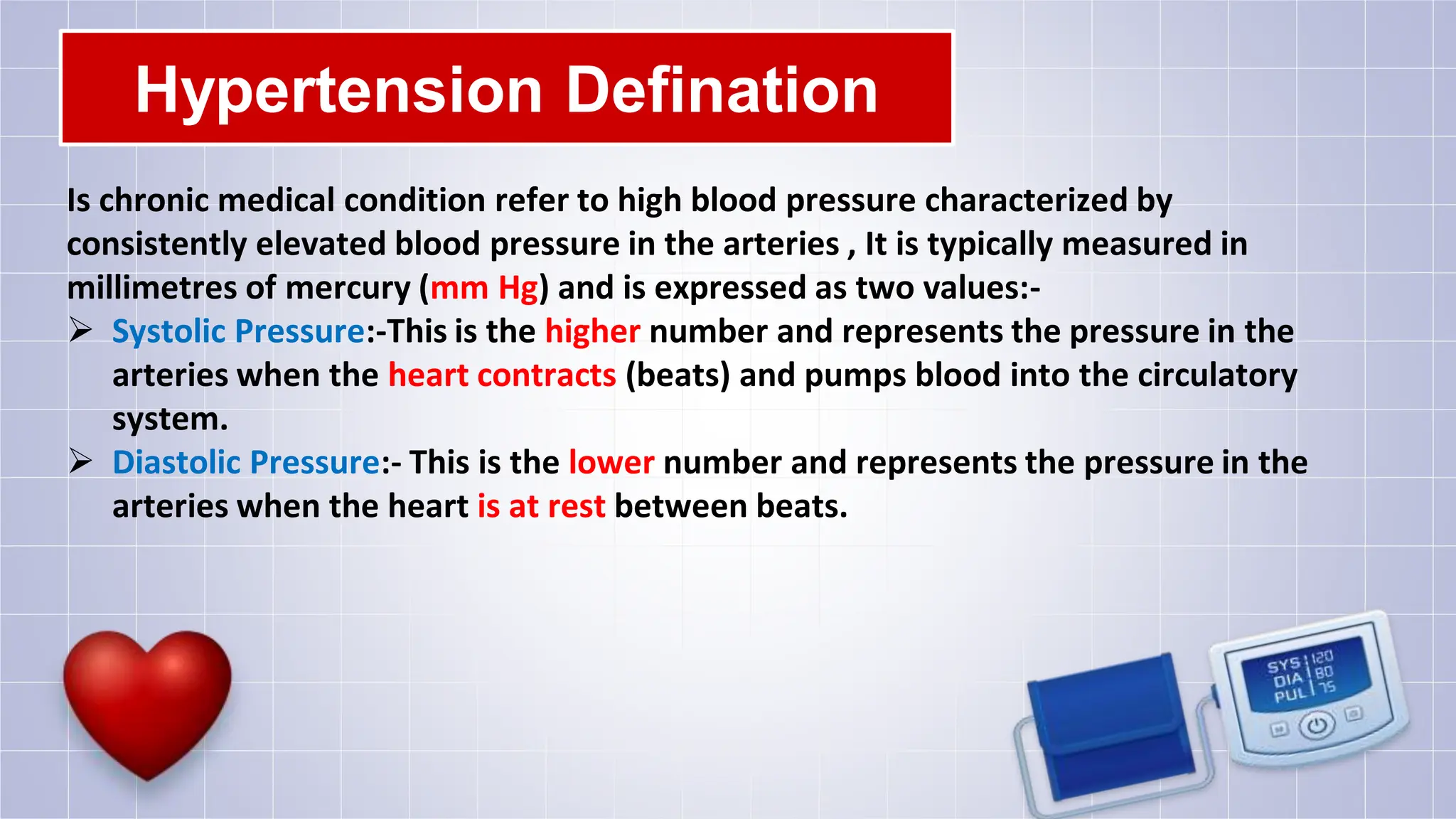 Hypertension Defination

Is chronic medical condition refer to high blood pressure characterized by consistently elevated blood pressure in the arteries , It is typically measured in millimetres of mercury (mm Hg) and is expressed as two values:-

➢ Systolic Pressure:-This is the higher number and represents the pressure in the arteries when the heart contracts (beats) and pumps blood into the circulatory system.

➢ Diastolic Pressure:- This is the lower number and represents the pressure in the arteries when the heart is at rest between beats.

SYS 120
DIA 80
PUL 75